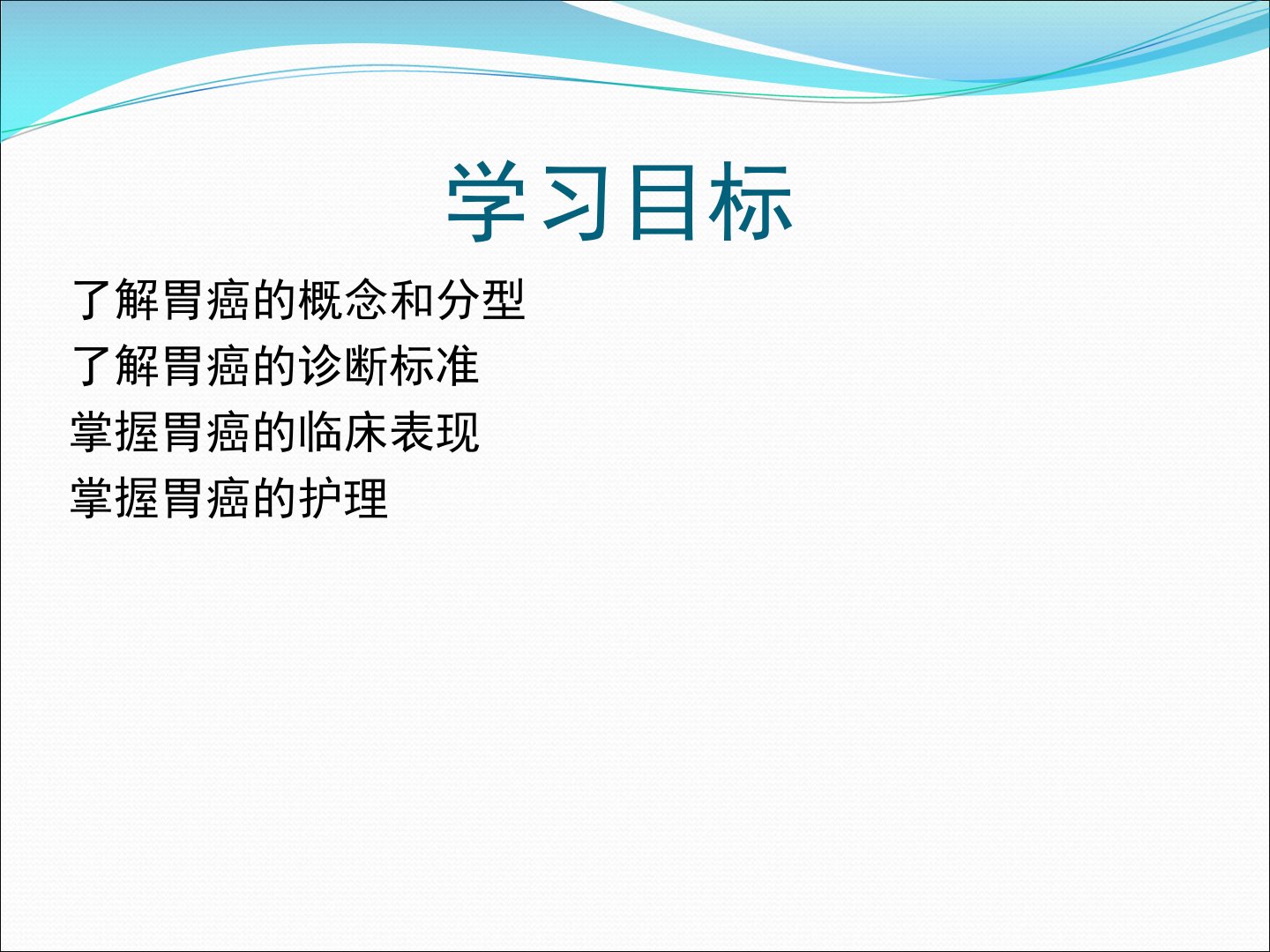 学习目标

了解胃癌的概念和分型
了解胃癌的诊断标准
掌握胃癌的临床表现
掌握胃癌的护理